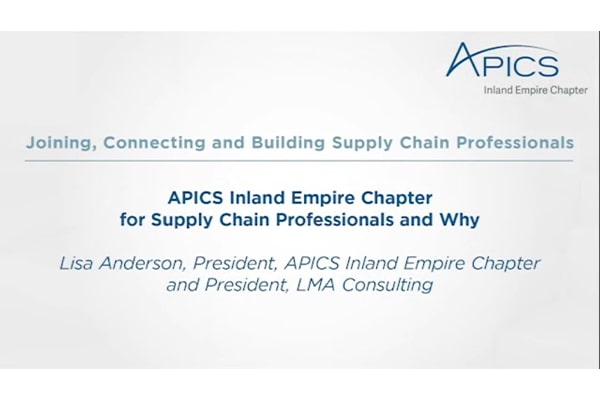 APICS
Inland Empire Chapter

Joining, Connecting and Building Supply Chain Professionals

APICS Inland Empire Chapter for Supply Chain Professionals and Why

Lisa Anderson, President, APICS Inland Empire Chapter and President, LMA Consulting